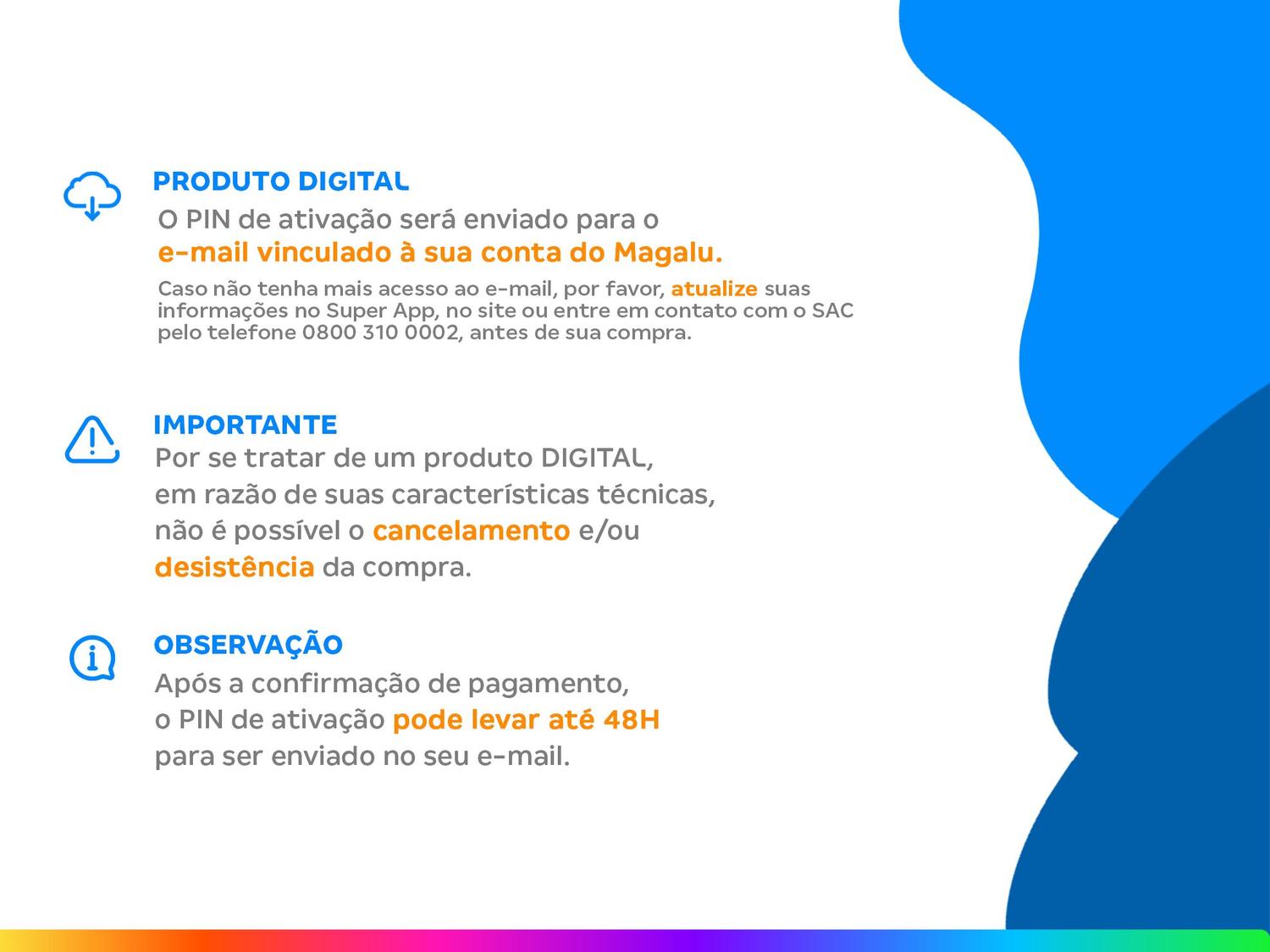 PRODUTO DIGITAL

O PIN de ativação será enviado para o e-mail vinculado à sua conta do Magalu.

Caso não tenha mais acesso ao e-mail, por favor, atualize suas informações no Super App, no site ou entre em contato com o SAC pelo telefone 0800 310 0002, antes de sua compra.

IMPORTANTE

Por se tratar de um produto DIGITAL, em razão de suas características técnicas, não é possível o cancelamento e/ou desistência da compra.

OBSERVAÇÃO

Após a confirmação de pagamento, o PIN de ativação pode levar até 48H para ser enviado no seu e-mail.